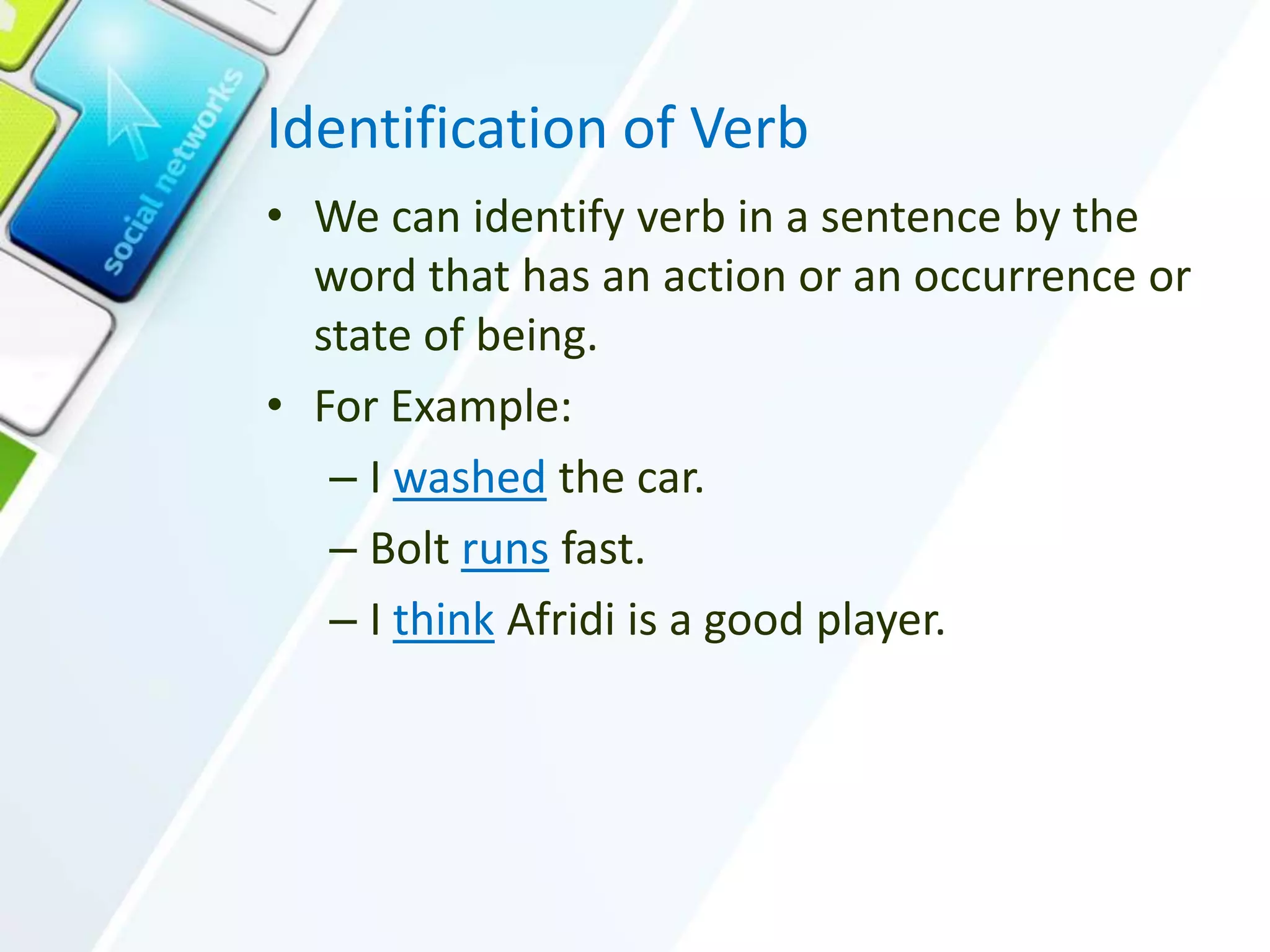 social networks

Identification of Verb

• We can identify verb in a sentence by the word that has an action or an occurrence or state of being.

• For Example:
– I washed the car.
– Bolt runs fast.
– I think Afridi is a good player.